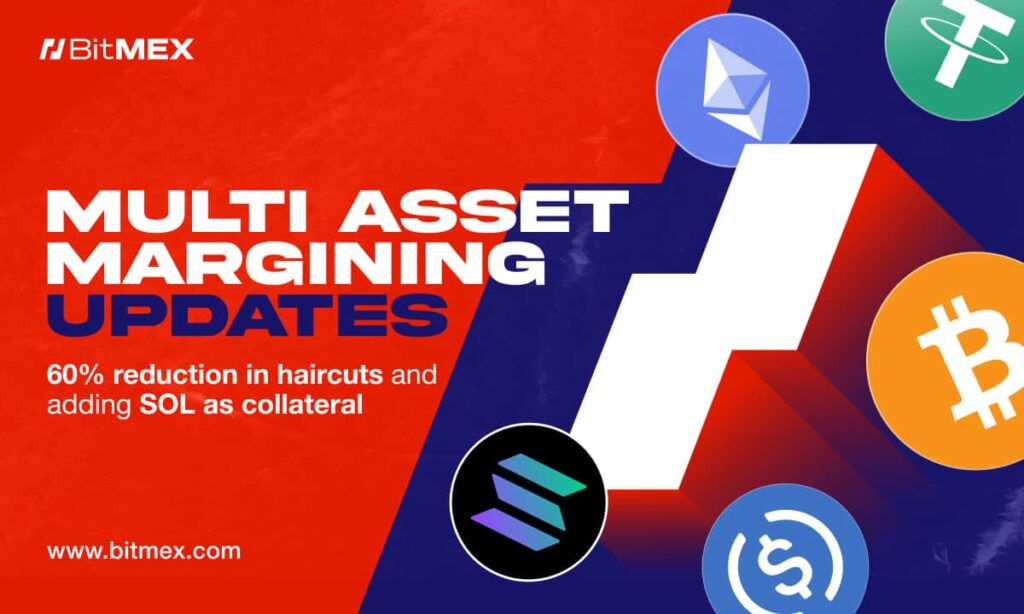 BitMEX

MULTI ASSET MARGINING UPDATES

60% reduction in haircuts and adding SOL as collateral

www.bitmex.com